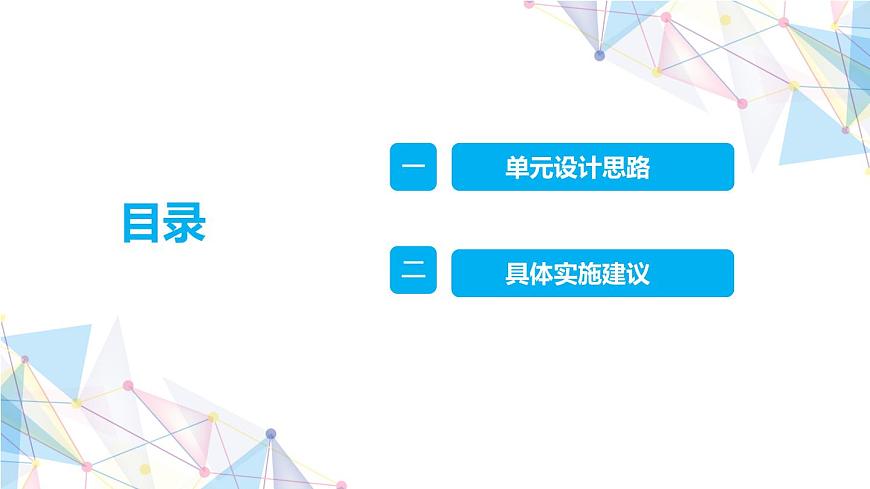 目录

一 单元设计思路

二 具体实施建议